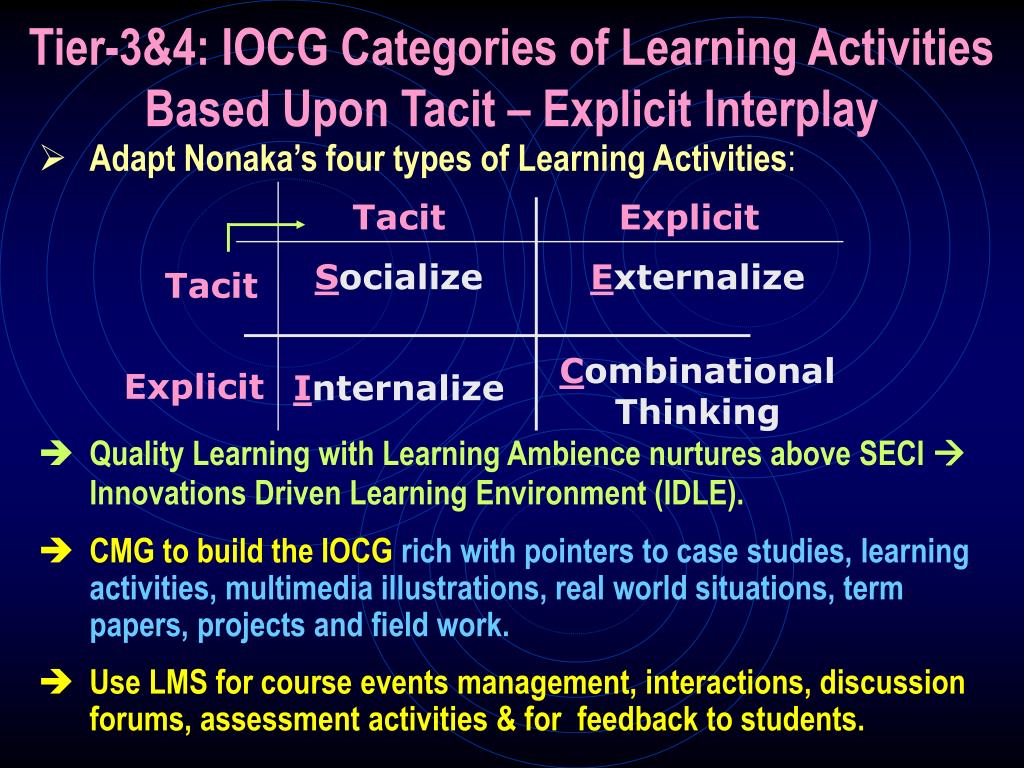 Tier-3&4: IOCG Categories of Learning Activities Based Upon Tacit – Explicit Interplay

➢ Adapt Nonaka's four types of Learning Activities:

| | Tacit | Explicit |
|---|---|---|
| Tacit | Socialize | Externalize |
| Explicit | Internalize | Combinational Thinking |

➔ Quality Learning with Learning Ambience nurtures above SECI ➔ Innovations Driven Learning Environment (IDLE).

➔ CMG to build the IOCG rich with pointers to case studies, learning activities, multimedia illustrations, real world situations, term papers, projects and field work.

➔ Use LMS for course events management, interactions, discussion forums, assessment activities & for feedback to students.